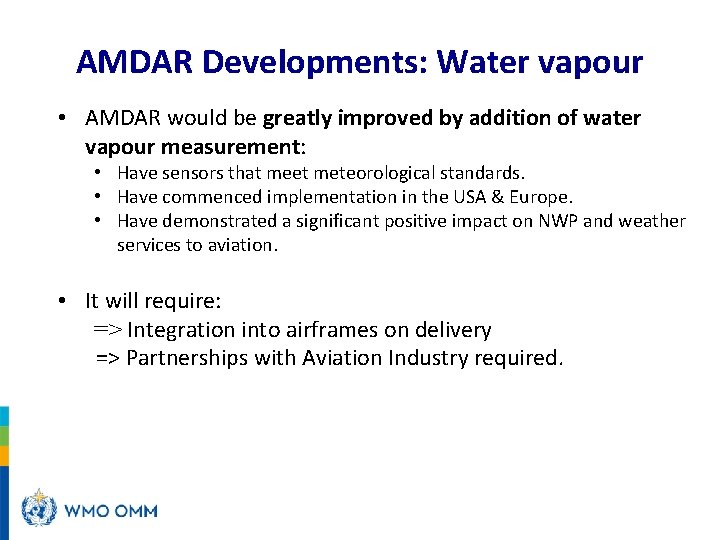 AMDAR Developments: Water vapour

• AMDAR would be greatly improved by addition of water vapour measurement:
  • Have sensors that meet meteorological standards.
  • Have commenced implementation in the USA & Europe.
  • Have demonstrated a significant positive impact on NWP and weather services to aviation.

• It will require:
=> Integration into airframes on delivery
=> Partnerships with Aviation Industry required.

WMO OMM